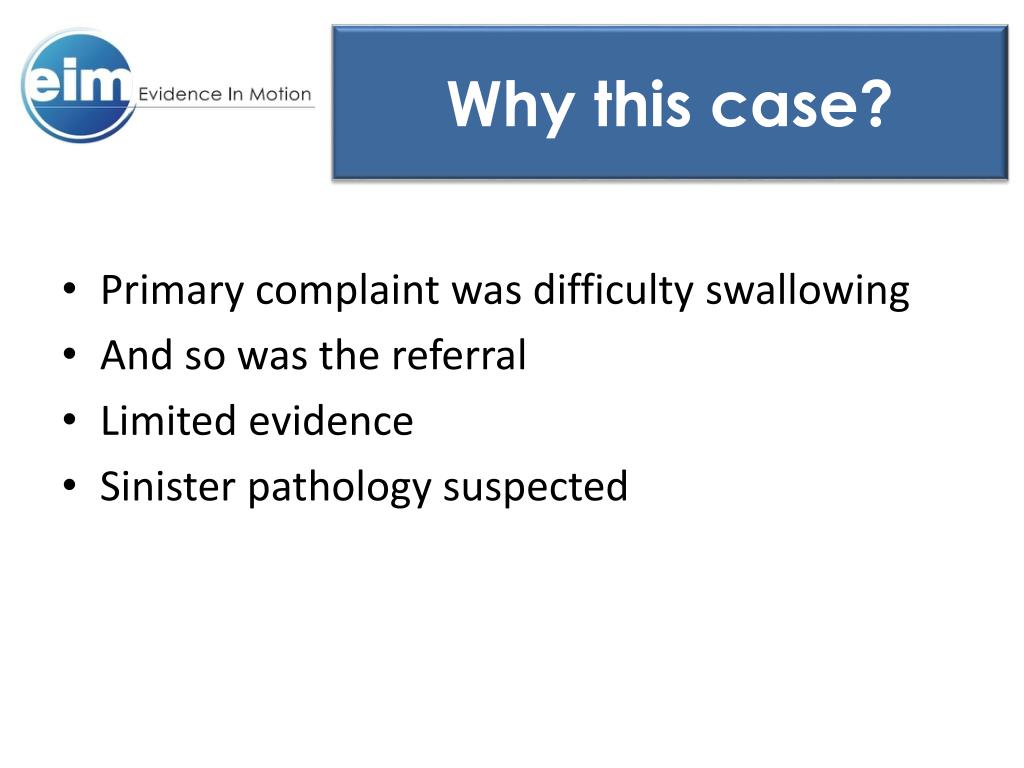 eim Evidence In Motion

Why this case?

• Primary complaint was difficulty swallowing
• And so was the referral
• Limited evidence
• Sinister pathology suspected